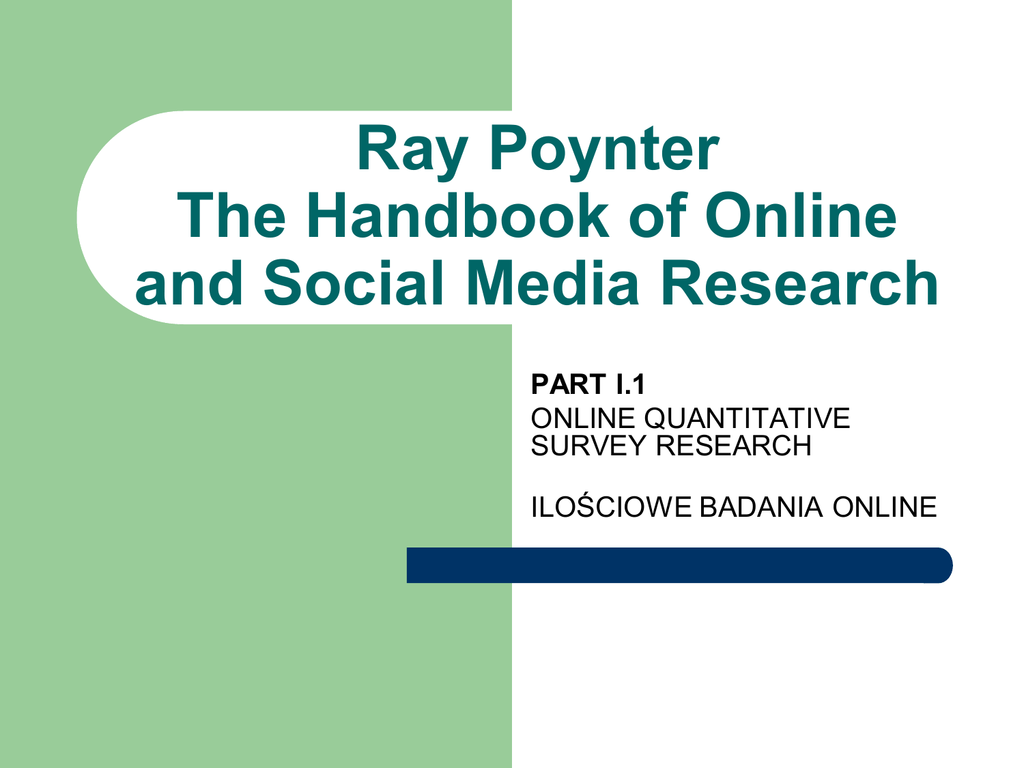 Ray Poynter
The Handbook of Online and Social Media Research

PART I.1
ONLINE QUANTITATIVE SURVEY RESEARCH

ILOŚCIOWE BADANIA ONLINE